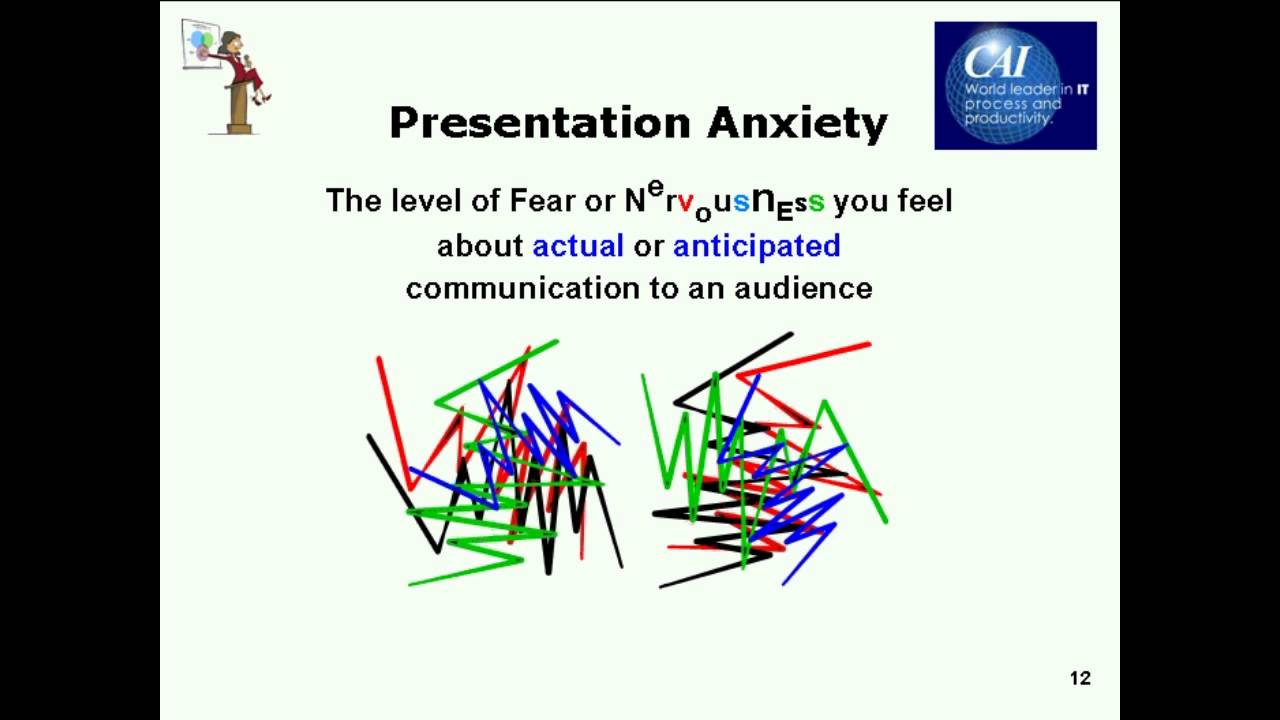 CAI
World leader in IT process and productivity.

Presentation Anxiety

The level of Fear or NervousnEss you feel about actual or anticipated communication to an audience

12